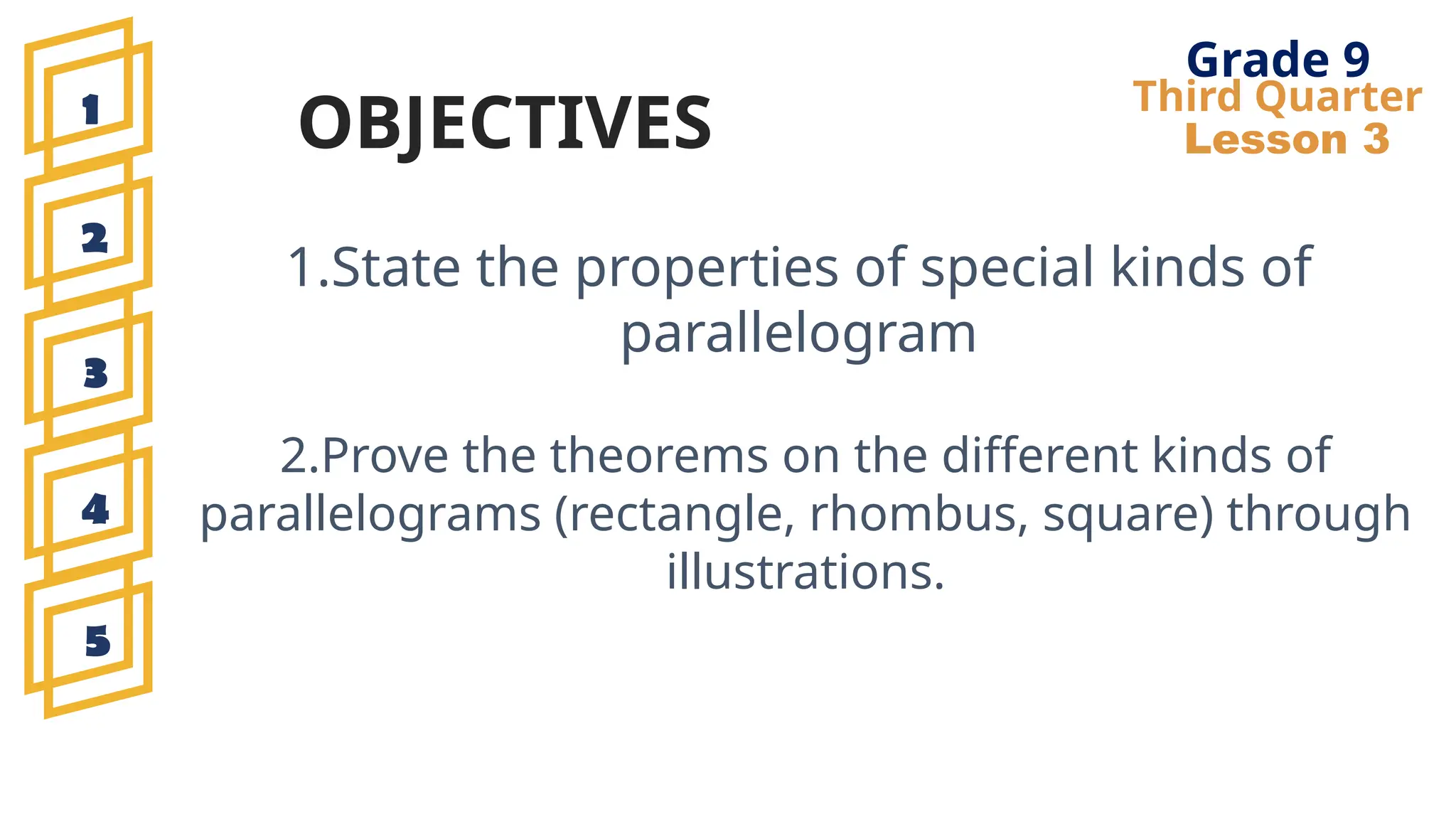 1
2
3
4
5

OBJECTIVES

Grade 9
Third Quarter
Lesson 3

1.State the properties of special kinds of parallelogram

2.Prove the theorems on the different kinds of parallelograms (rectangle, rhombus, square) through illustrations.